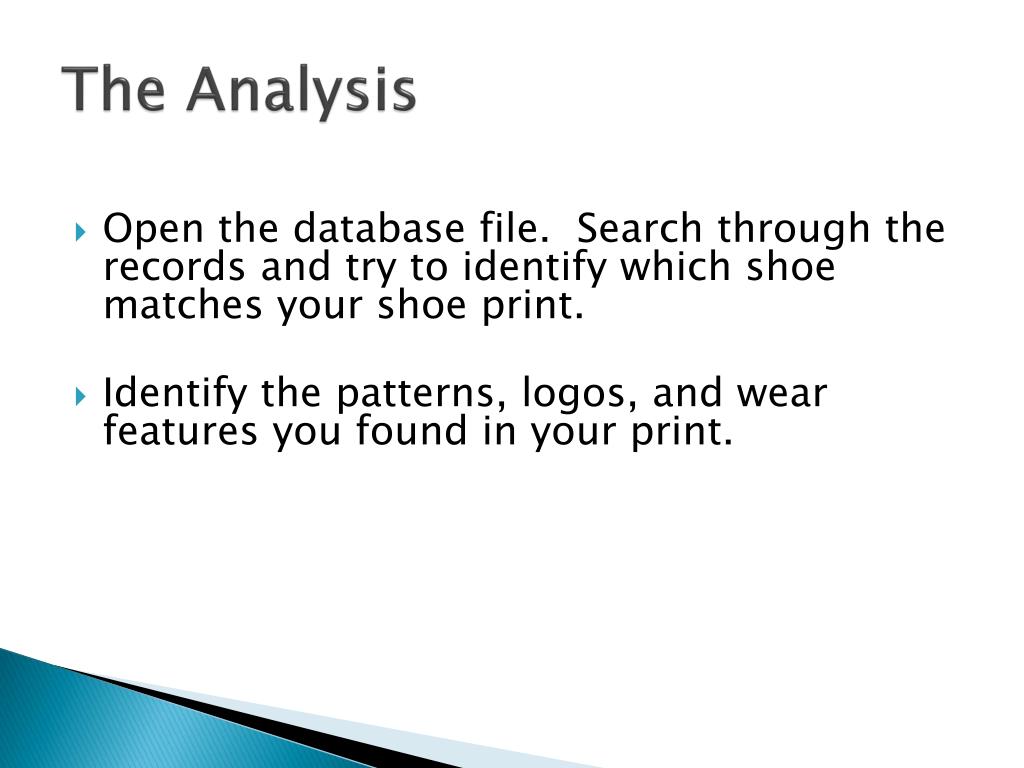 The Analysis

Open the database file.  Search through the records and try to identify which shoe matches your shoe print.

Identify the patterns, logos, and wear features you found in your print.